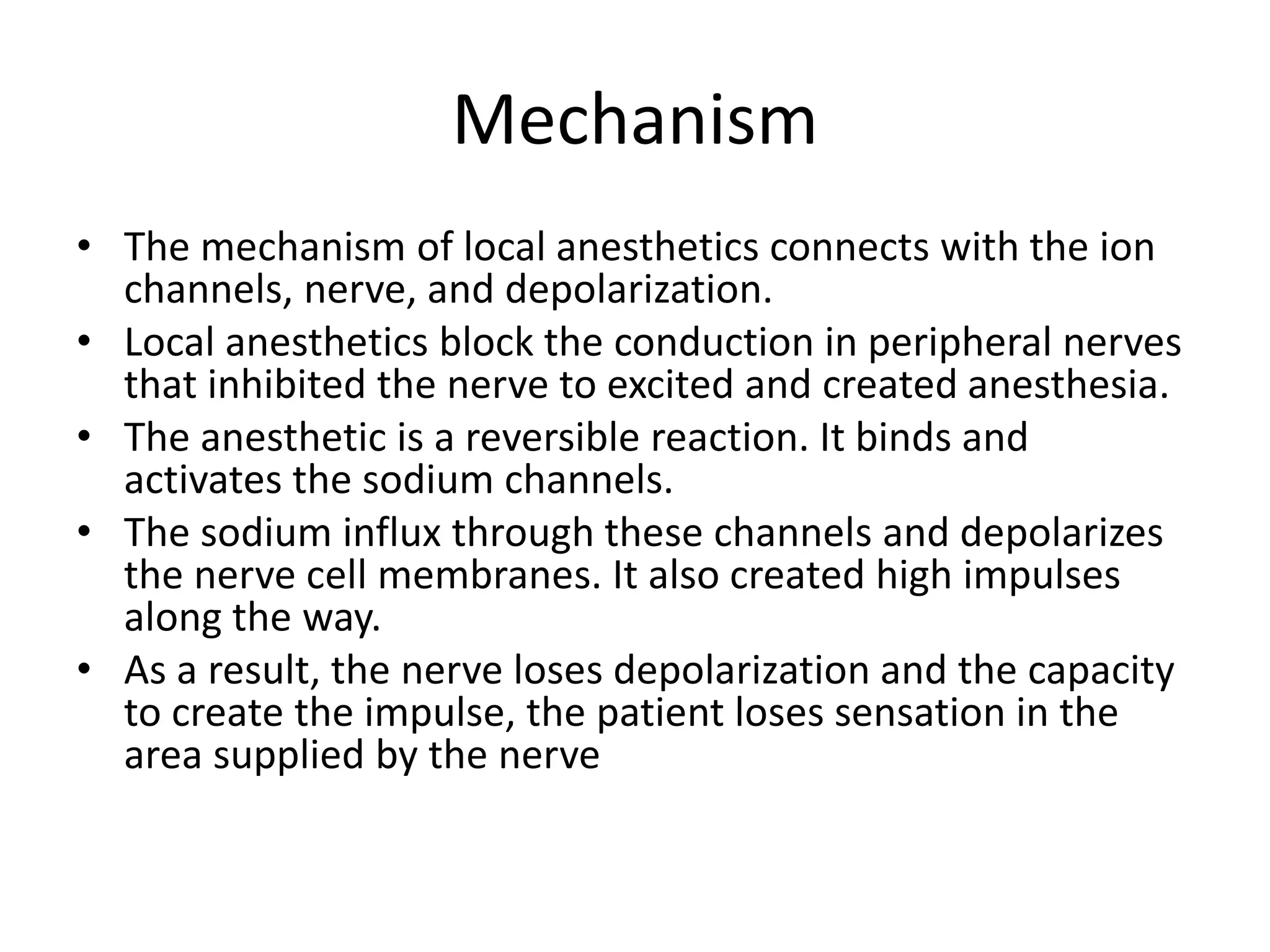 Mechanism

• The mechanism of local anesthetics connects with the ion channels, nerve, and depolarization.
• Local anesthetics block the conduction in peripheral nerves that inhibited the nerve to excited and created anesthesia.
• The anesthetic is a reversible reaction. It binds and activates the sodium channels.
• The sodium influx through these channels and depolarizes the nerve cell membranes. It also created high impulses along the way.
• As a result, the nerve loses depolarization and the capacity to create the impulse, the patient loses sensation in the area supplied by the nerve